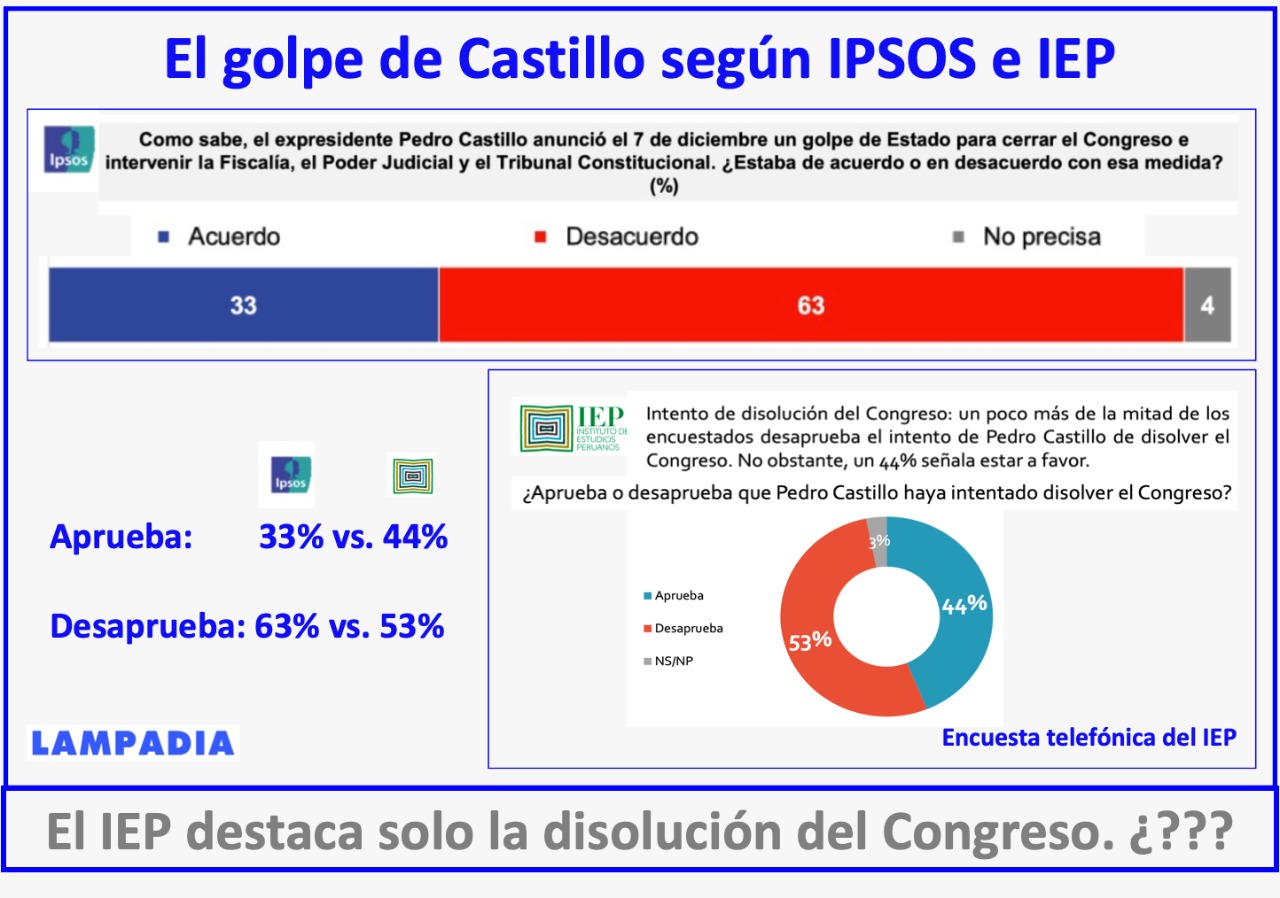 El golpe de Castillo según IPSOS e IEP

Ipsos

Como sabe, el expresidente Pedro Castillo anunció el 7 de diciembre un golpe de Estado para cerrar el Congreso e intervenir la Fiscalía, el Poder Judicial y el Tribunal Constitucional. ¿Estaba de acuerdo o en desacuerdo con esa medida? (%)

Acuerdo
Desacuerdo
No precisa

33
63
4

Ipsos

Aprueba: 33% vs. 44%

Desaprueba: 63% vs. 53%

LAMPADIA

IEP
INSTITUTO DE ESTUDIOS PERUANOS

Intento de disolución del Congreso: un poco más de la mitad de los encuestados desaprueba el intento de Pedro Castillo de disolver el Congreso. No obstante, un 44% señala estar a favor.

¿Aprueba o desaprueba que Pedro Castillo haya intentado disolver el Congreso?

Aprueba
Desaprueba
NS/NP

3%
44%
53%

Encuesta telefónica del IEP

El IEP destaca solo la disolución del Congreso. ¿???